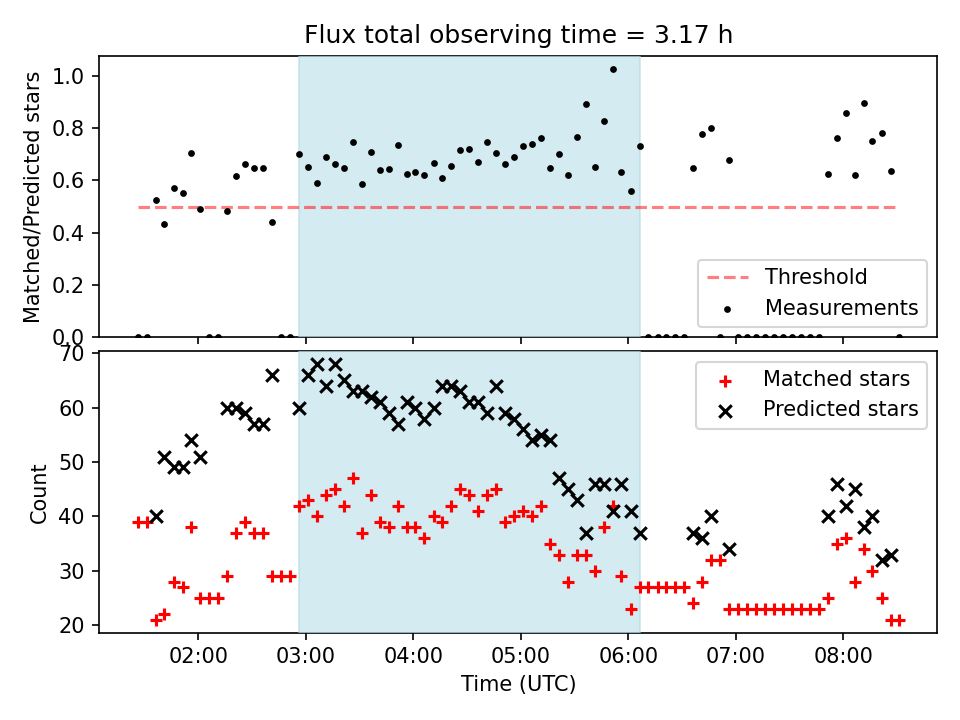 Flux total observing time = 3.17 h

Matched/Predicted stars

1.0
0.8
0.6
0.4
0.2
0.0

Threshold
Measurements

Count

70
60
50
40
30
20

Matched stars
Predicted stars

02:00 03:00 04:00 05:00 06:00 07:00 08:00

Time (UTC)